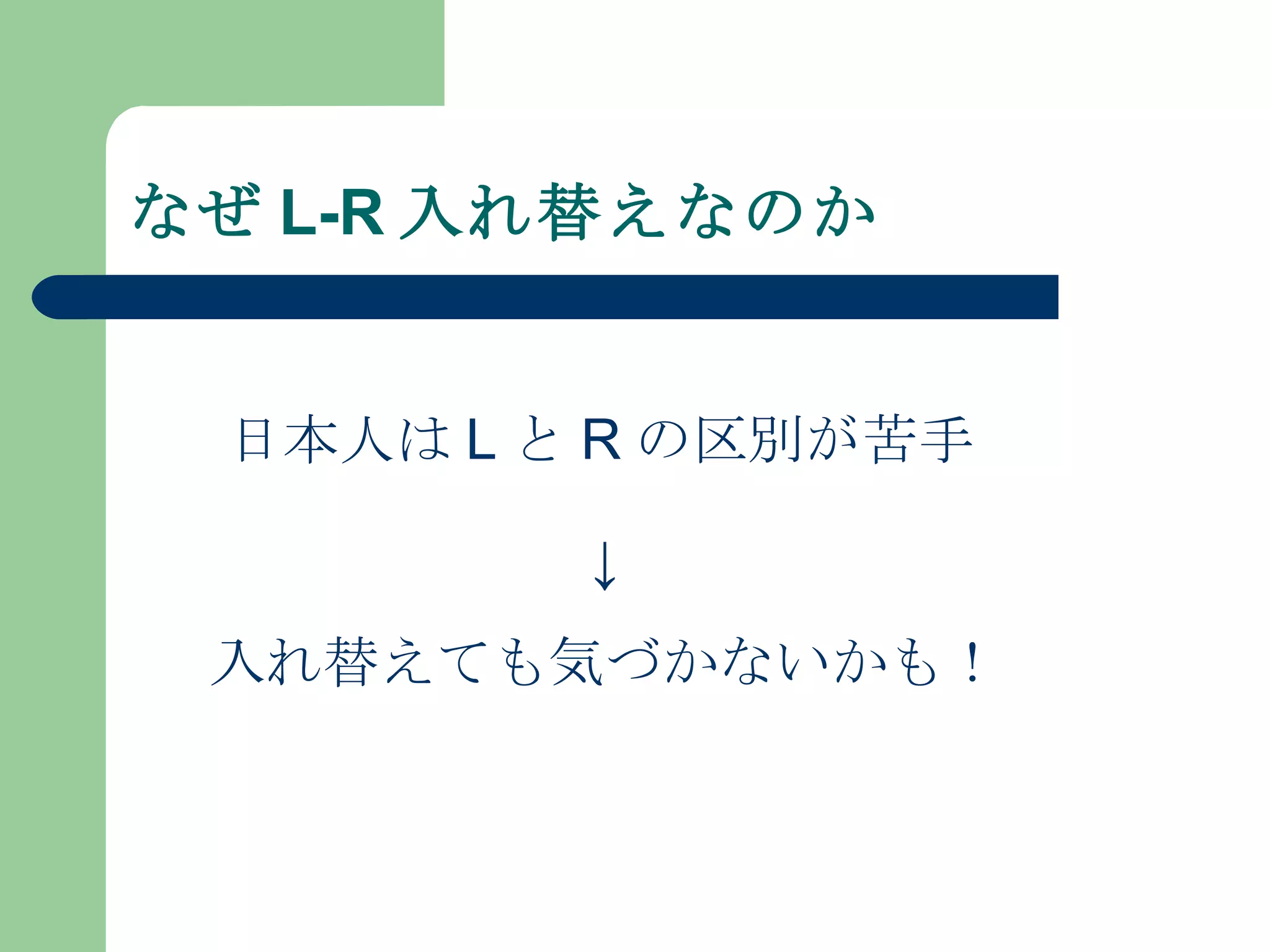 なぜ L-R 入れ替えなのか

日本人は L と R の区別が苦手

↓

入れ替えても気づかないかも！